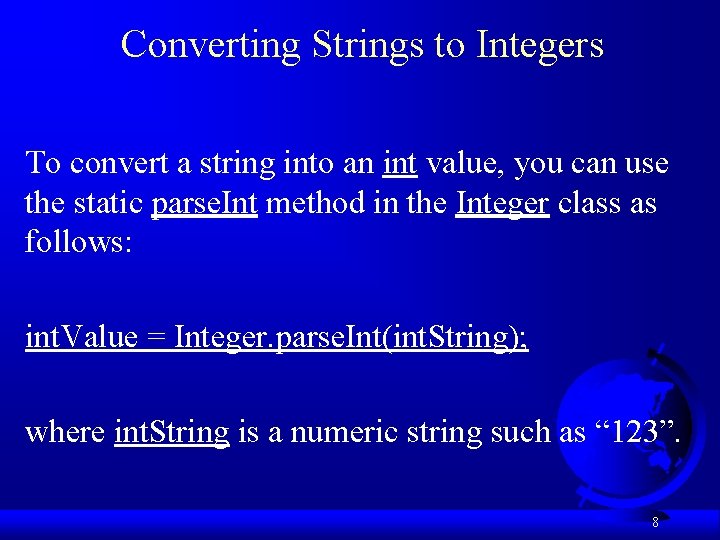 Converting Strings to Integers

To convert a string into an int value, you can use the static parseInt method in the Integer class as follows:

intValue = Integer.parseInt(intString);

where intString is a numeric string such as “123”.

8